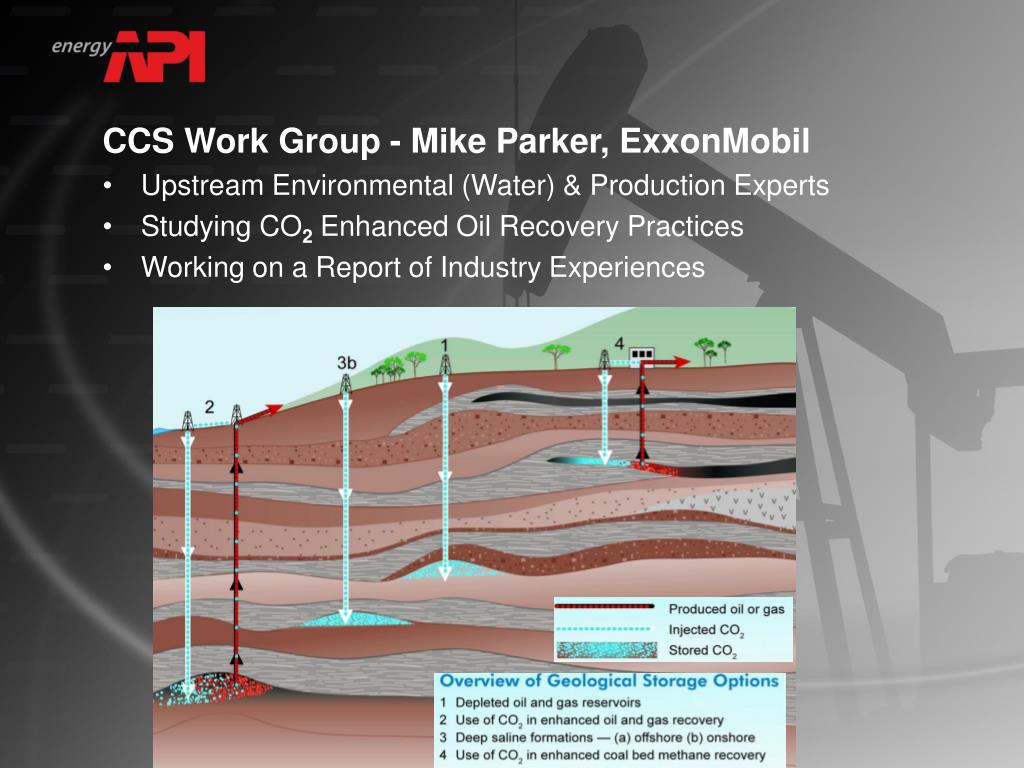 energy API

CCS Work Group - Mike Parker, ExxonMobil

• Upstream Environmental (Water) & Production Experts
• Studying $CO_2$ Enhanced Oil Recovery Practices
• Working on a Report of Industry Experiences

2
3b
1
4

Produced oil or gas
Injected $CO_2$
Stored $CO_2$

Overview of Geological Storage Options
1 Depleted oil and gas reservoirs
2 Use of $CO_2$ in enhanced oil and gas recovery
3 Deep saline formations — (a) offshore (b) onshore
4 Use of $CO_2$ in enhanced coal bed methane recovery